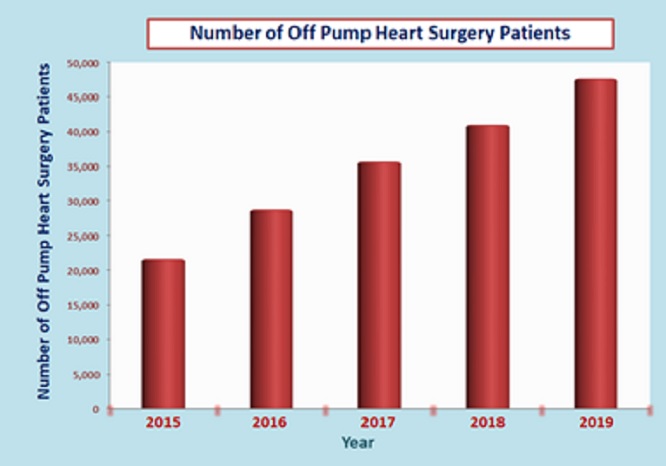 Number of Off Pump Heart Surgery Patients

Number of Off Pump Heart Surgery Patients

50,000
45,000
40,000
35,000
30,000
25,000
20,000
15,000
10,000
5,000
0

2015
2016
2017
2018
2019

Year